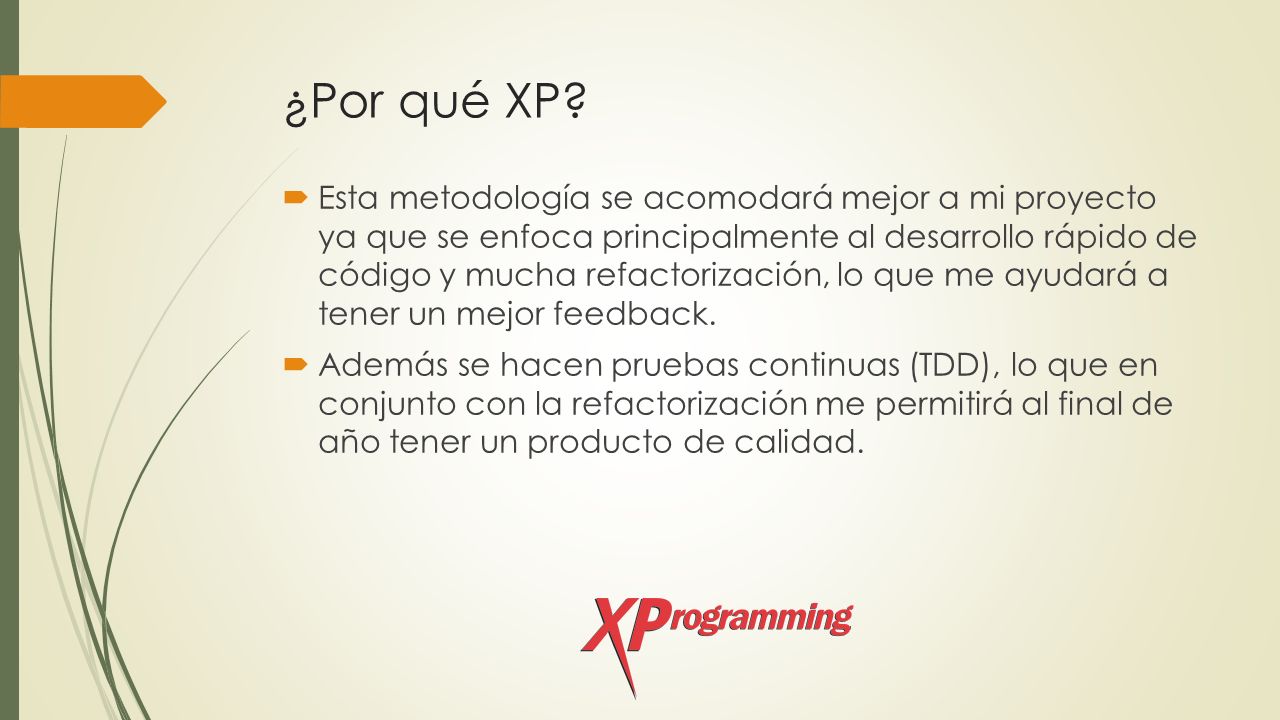 ¿Por qué XP?

Esta metodología se acomodará mejor a mi proyecto ya que se enfoca principalmente al desarrollo rápido de código y mucha refactorización, lo que me ayudará a tener un mejor feedback.

Además se hacen pruebas continuas (TDD), lo que en conjunto con la refactorización me permitirá al final de año tener un producto de calidad.

XProgramming